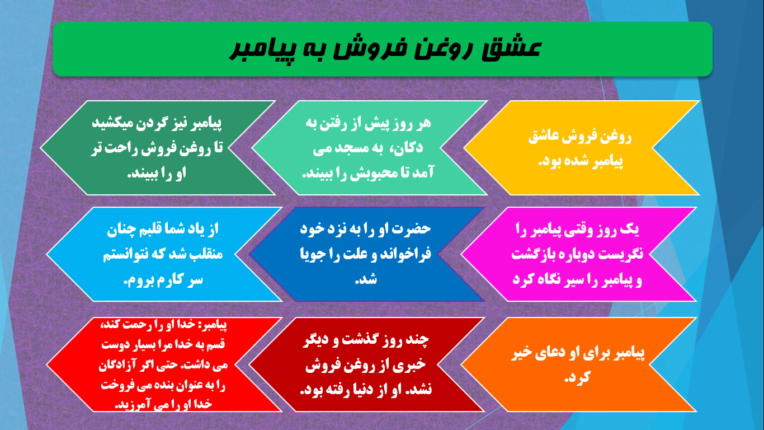 عشق روغن فروش به پیامبر

روغن فروش عاشق پیامبر شده بود.

هر روز پیش از رفتن به دکان، به مسجد می آمد تا محبوبش را ببیند.

پیامبر نیز گردن میکشید تا روغن فروش راحت تر او را ببیند.

یک روز وقتی پیامبر را نگریست دوباره بازگشت و پیامبر را سیر نگاه کرد

حضرت او را به نزد خود فراخواند و علت را جویا شد.

از یاد شما قلبم چنان منقلب شد که نتوانستم سر کارم بروم.

پیامبر برای او دعای خیر کرد.

چند روز گذشت و دیگر خبری از روغن فروش نشد. او از دنیا رفته بود.

پیامبر: خدا او را رحمت کند، قسم به خدا مرا بسیار دوست می داشت. حتی اگر آزادگان را به عنوان بنده می فروخت خدا او را می آمرزید.